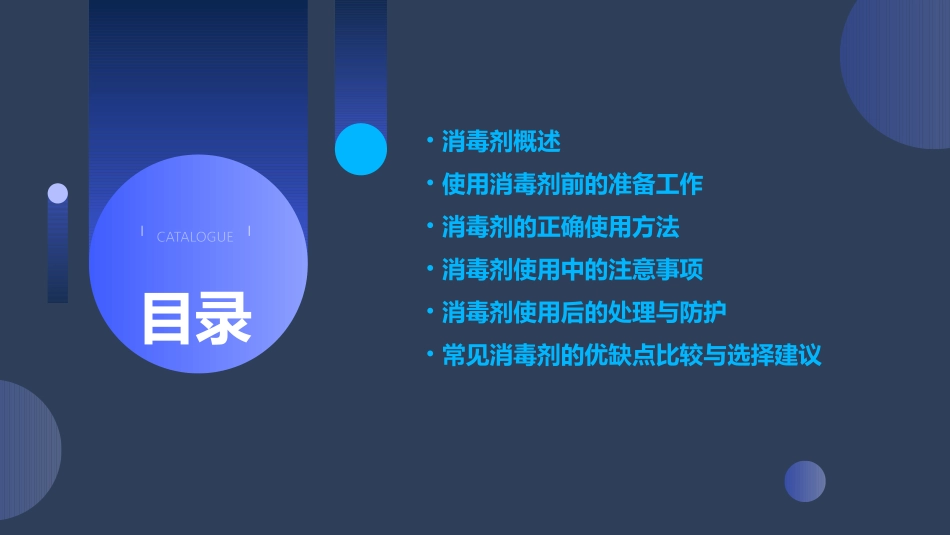 CATALOGUE

目录

• 消毒剂概述
• 使用消毒剂前的准备工作
• 消毒剂的正确使用方法
• 消毒剂使用中的注意事项
• 消毒剂使用后的处理与防护
• 常见消毒剂的优缺点比较与选择建议